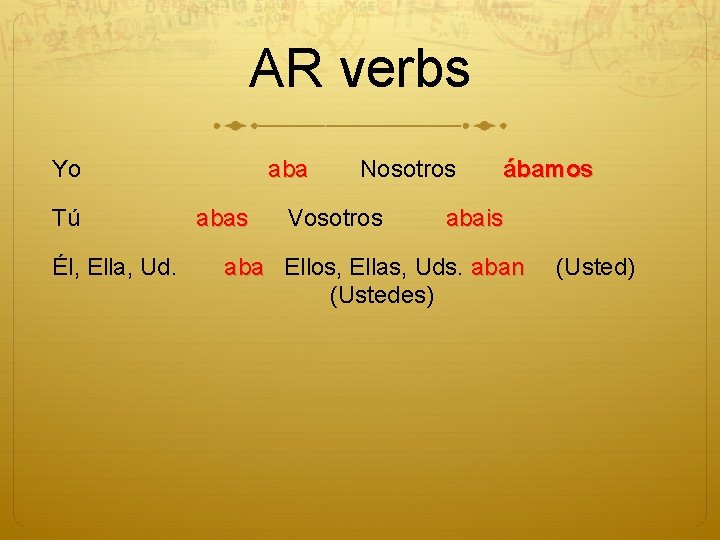 AR verbs

Yo aba Nosotros ábamos

Tú abas Vosotros abais

Él, Ella, Ud. aba Ellos, Ellas, Uds. aban (Usted) (Ustedes)